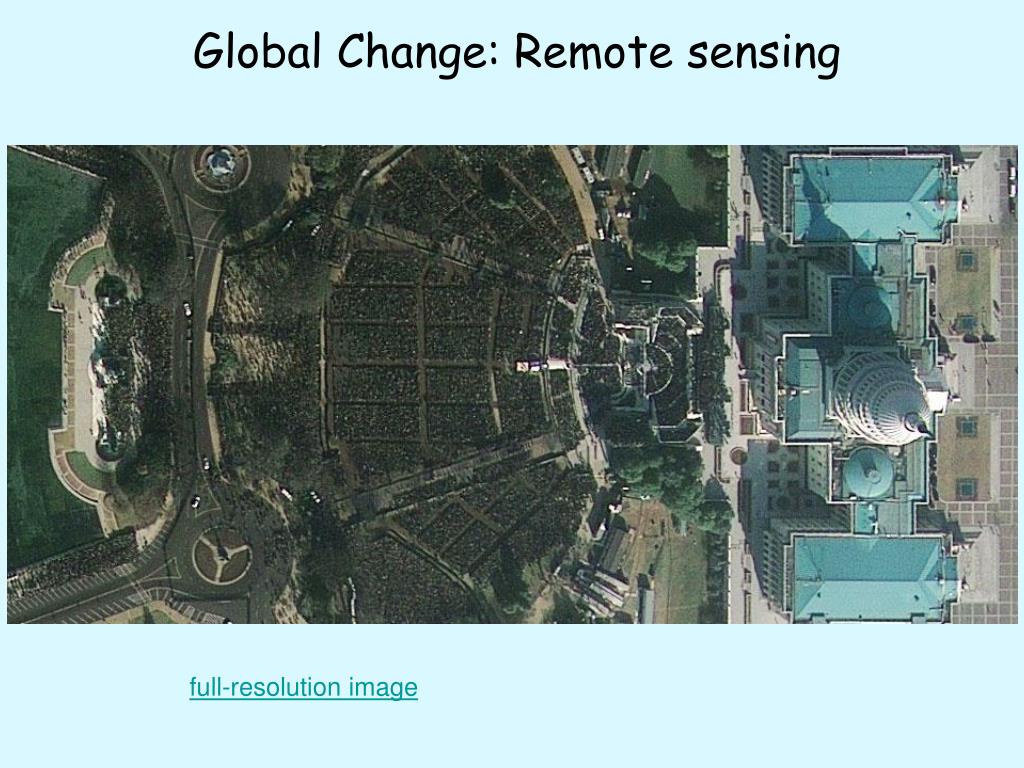 Global Change: Remote sensing

full-resolution image